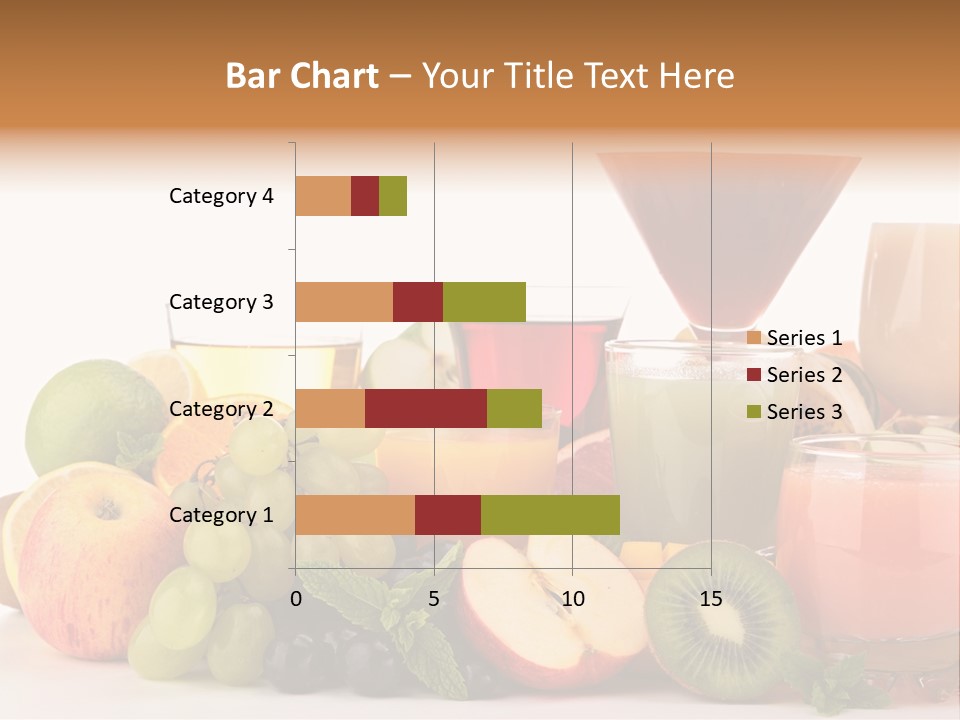 Bar Chart – Your Title Text Here

Category 4
Category 3
Category 2
Category 1

0
5
10
15

Series 1
Series 2
Series 3